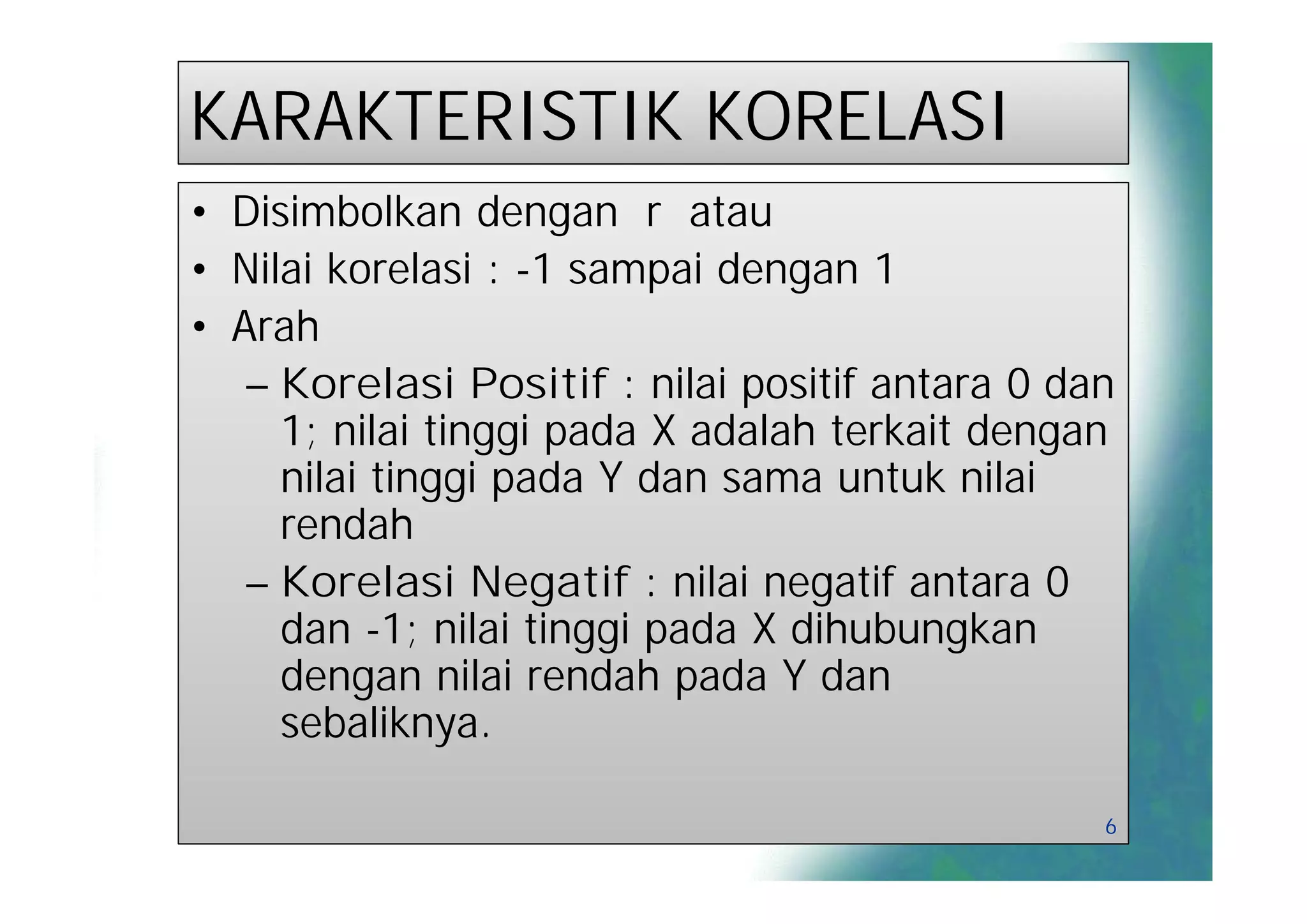 KARAKTERISTIK KORELASI

• Disimbolkan dengan r atau
• Nilai korelasi : -1 sampai dengan 1
• Arah
– Korelasi Positif : nilai positif antara 0 dan 1; nilai tinggi pada X adalah terkait dengan nilai tinggi pada Y dan sama untuk nilai rendah
– Korelasi Negatif : nilai negatif antara 0 dan -1; nilai tinggi pada X dihubungkan dengan nilai rendah pada Y dan sebaliknya.

6